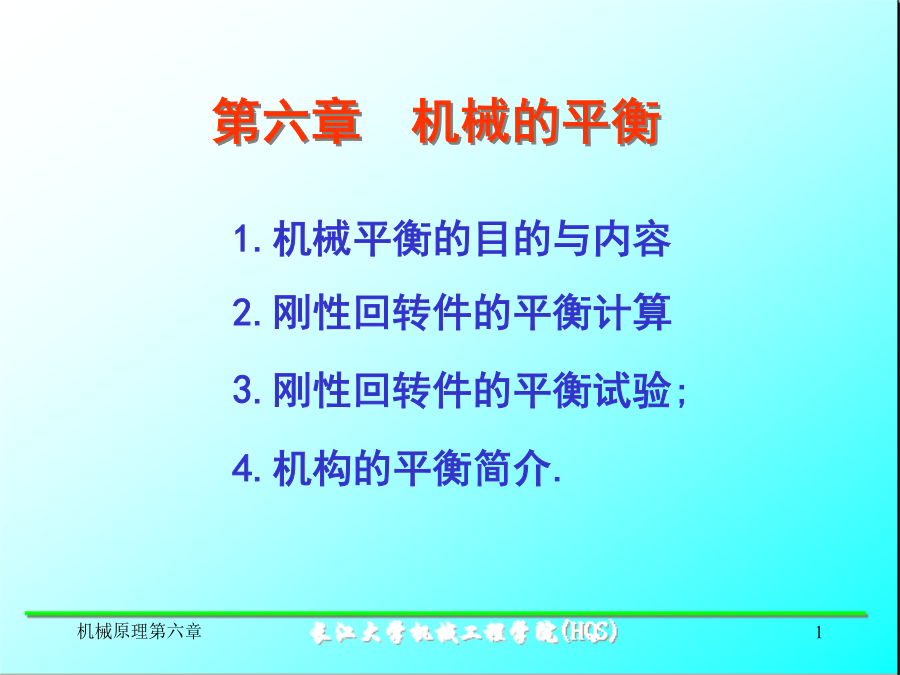 第六章　机械的平衡

1. 机械平衡的目的与内容

2. 刚性回转件的平衡计算

3. 刚性回转件的平衡试验;

4. 机构的平衡简介.

机械原理第六章

长江大学机械工程学院(HQS)

1